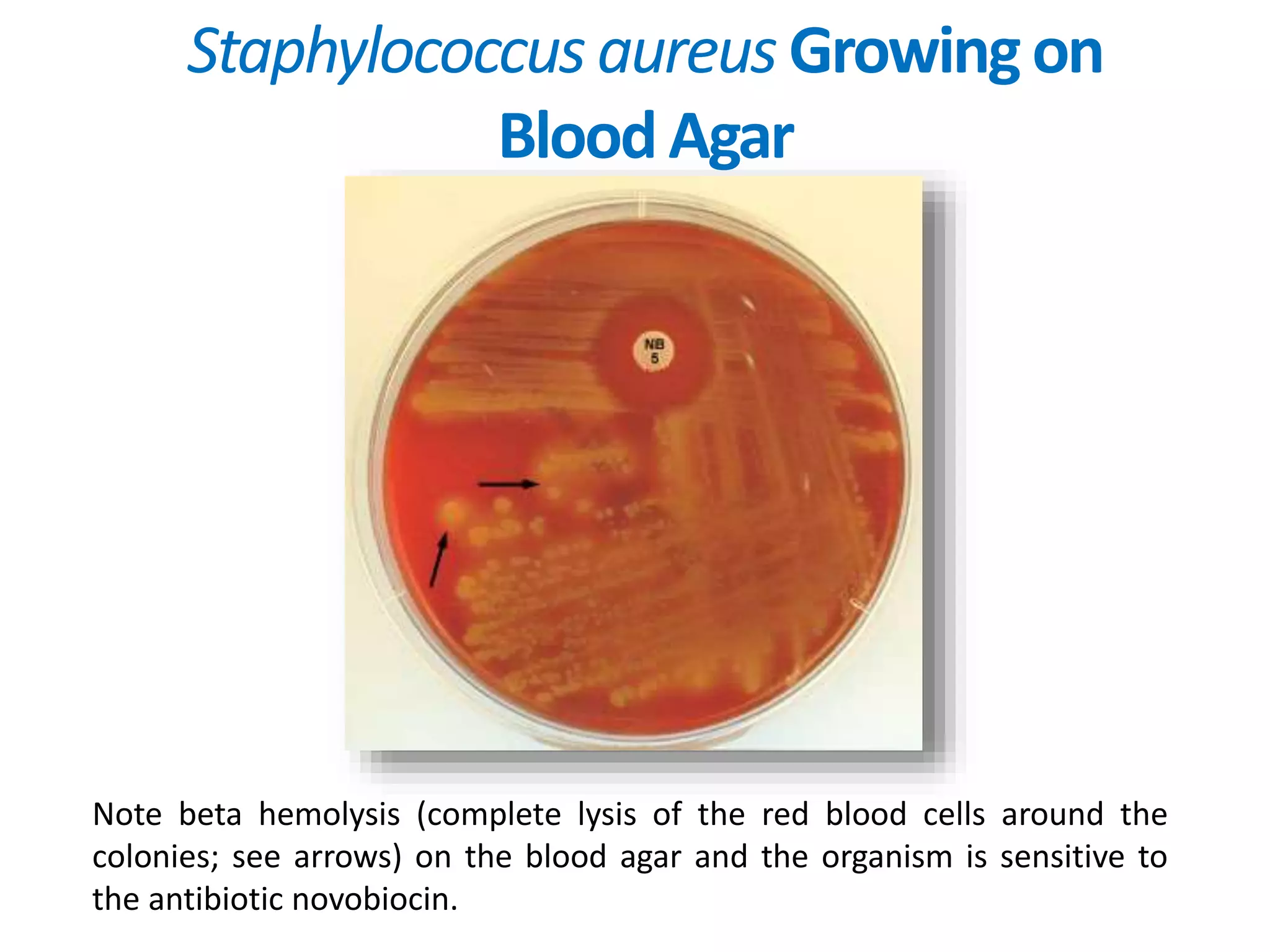 Staphylococcus aureus Growing on Blood Agar

NB
5

Note beta hemolysis (complete lysis of the red blood cells around the colonies; see arrows) on the blood agar and the organism is sensitive to the antibiotic novobiocin.